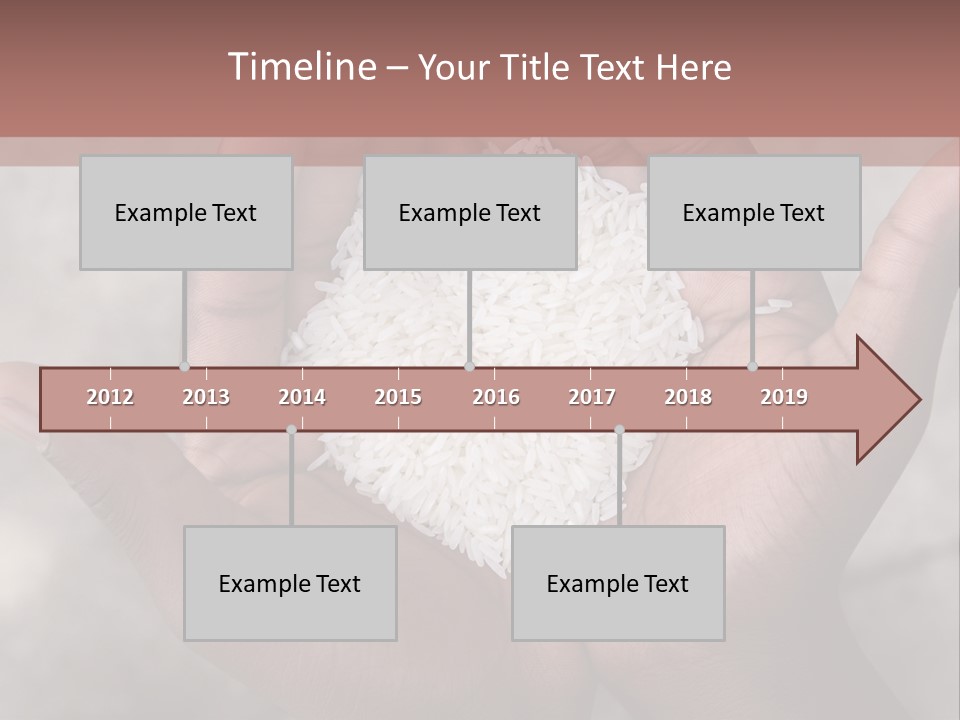 Timeline – Your Title Text Here

Example Text

Example Text

Example Text

2012 2013 2014 2015 2016 2017 2018 2019

Example Text

Example Text